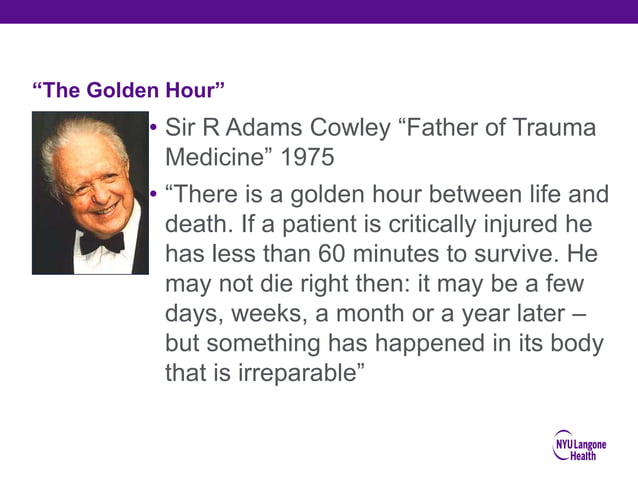 “The Golden Hour”

• Sir R Adams Cowley “Father of Trauma Medicine” 1975

• “There is a golden hour between life and death. If a patient is critically injured he has less than 60 minutes to survive. He may not die right then: it may be a few days, weeks, a month or a year later – but something has happened in its body that is irreparable”

NYU Langone Health